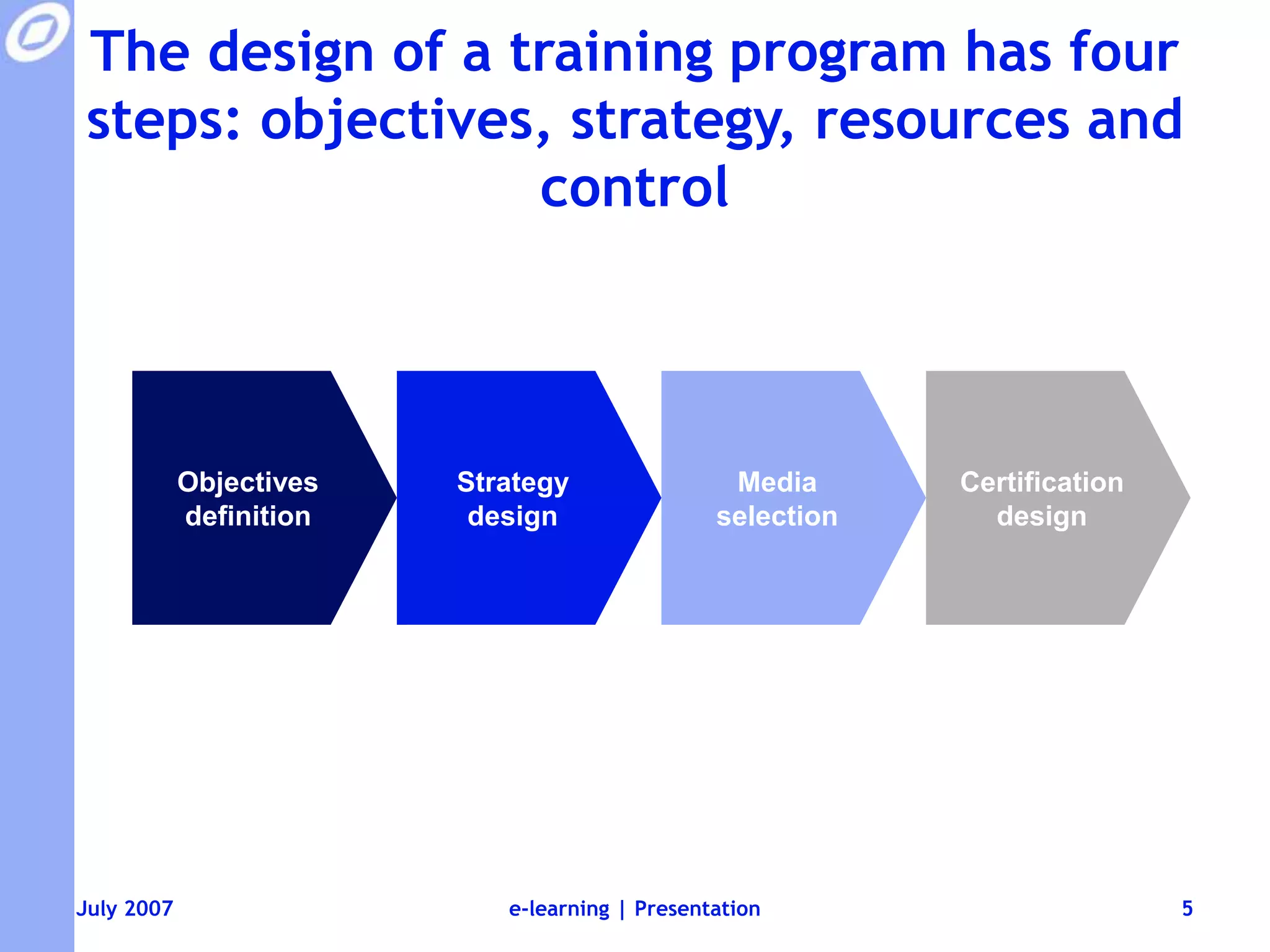 The design of a training program has four steps: objectives, strategy, resources and control

Objectives definition

Strategy design

Media selection

Certification design

July 2007

e-learning | Presentation

5